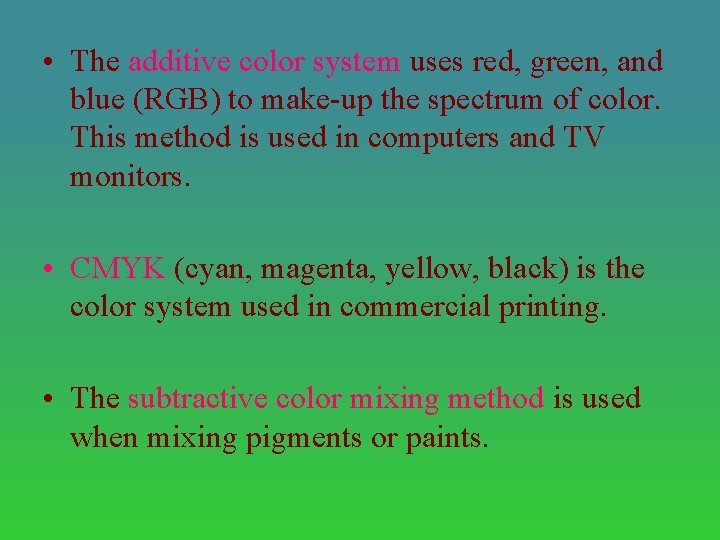 • The additive color system uses red, green, and blue (RGB) to make-up the spectrum of color. This method is used in computers and TV monitors.

• CMYK (cyan, magenta, yellow, black) is the color system used in commercial printing.

• The subtractive color mixing method is used when mixing pigments or paints.